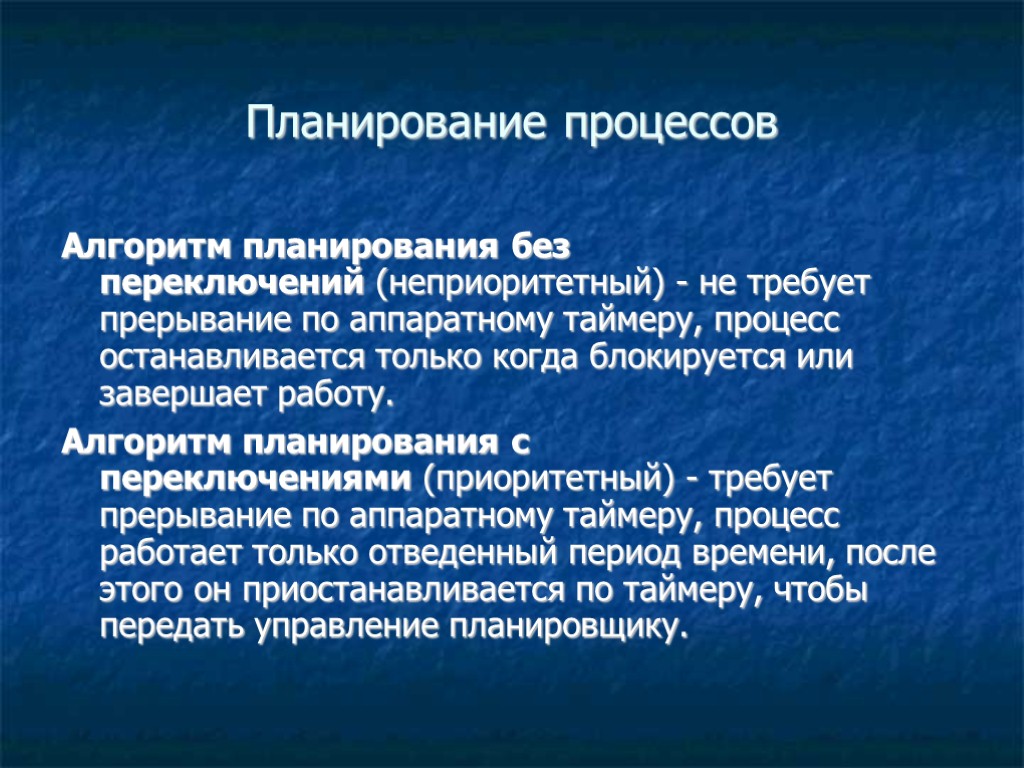 Планирование процессов

Алгоритм планирования без переключений (неприоритетный) - не требует прерывание по аппаратному таймеру, процесс останавливается только когда блокируется или завершает работу.

Алгоритм планирования с переключениями (приоритетный) - требует прерывание по аппаратному таймеру, процесс работает только отведенный период времени, после этого он приостанавливается по таймеру, чтобы передать управление планировщику.